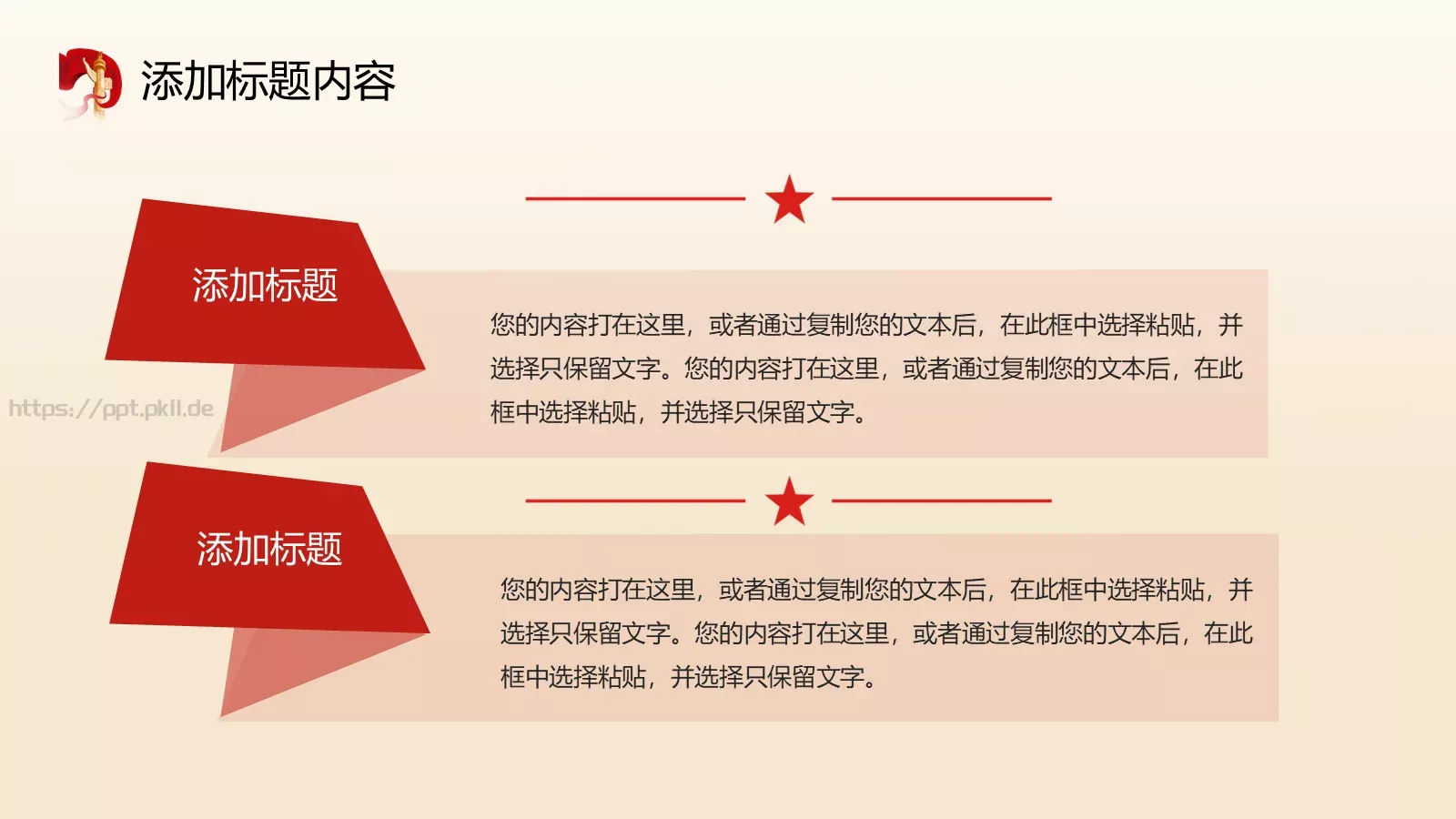 添加标题内容

添加标题

您的内容打在这里，或者通过复制您的文本后，在此框中选择粘贴，并选择只保留文字。您的内容打在这里，或者通过复制您的文本后，在此框中选择粘贴，并选择只保留文字。

https://ppt.pkll.de

添加标题

您的内容打在这里，或者通过复制您的文本后，在此框中选择粘贴，并选择只保留文字。您的内容打在这里，或者通过复制您的文本后，在此框中选择粘贴，并选择只保留文字。